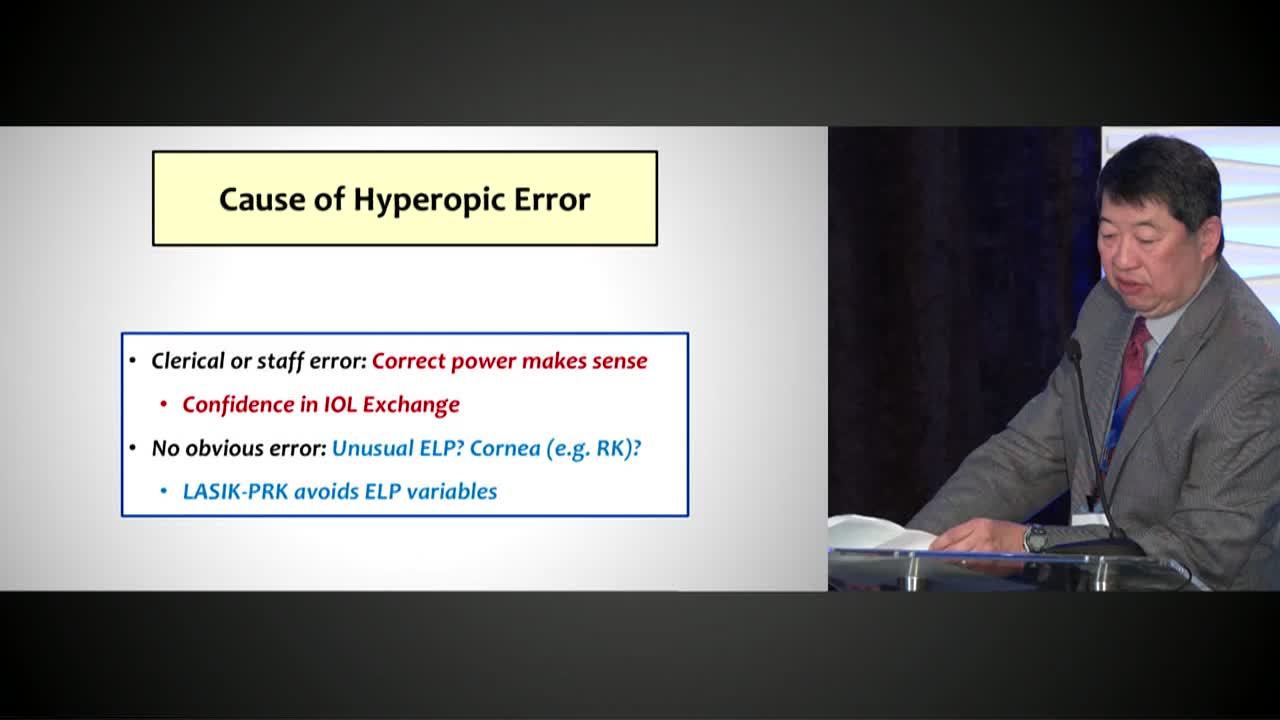 Cause of Hyperopic Error

• Clerical or staff error: Correct power makes sense
• Confidence in IOL Exchange
• No obvious error: Unusual ELP? Cornea (e.g. RK)?
• LASIK-PRK avoids ELP variables